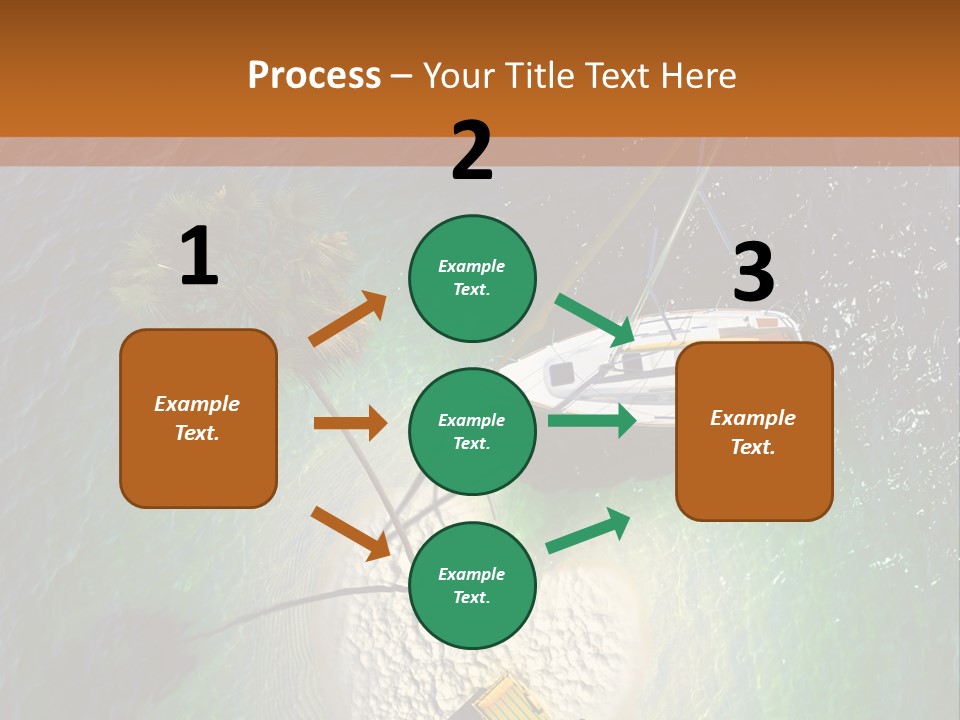 Process – Your Title Text Here

1

Example Text.

2

Example Text.

Example Text.

Example Text.

3

Example Text.